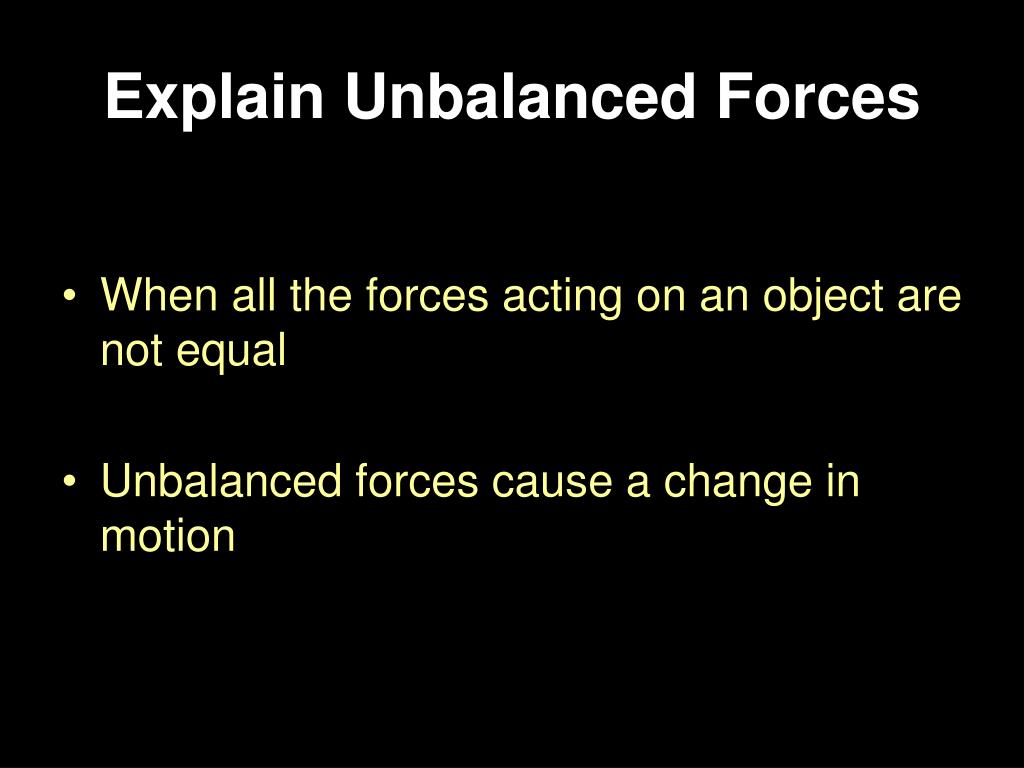 Explain Unbalanced Forces

• When all the forces acting on an object are not equal

• Unbalanced forces cause a change in motion